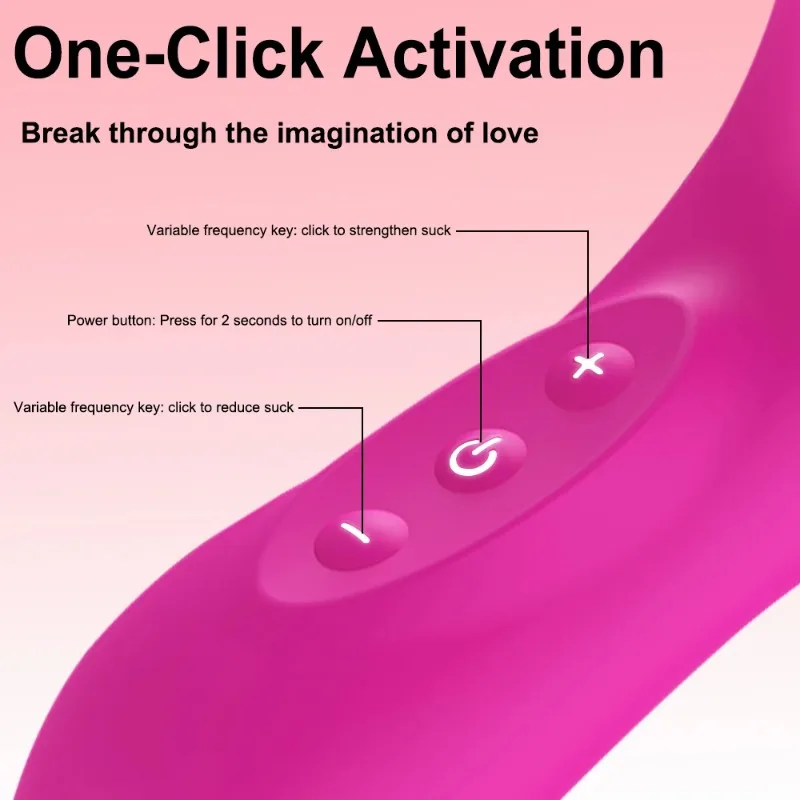 One-Click Activation

Break through the imagination of love

Variable frequency key: click to strengthen suck

Power button: Press for 2 seconds to turn on/off

Variable frequency key: click to reduce suck

+

-